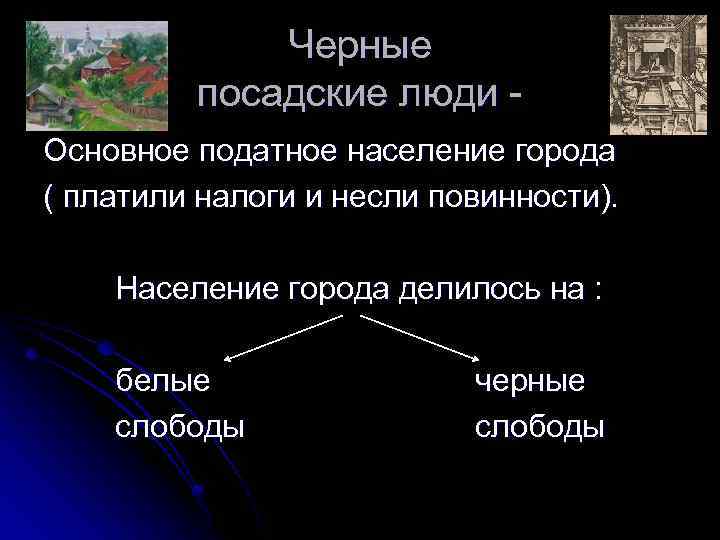 Черные посадские люди -

Основное податное население города ( платили налоги и несли повинности).

Население города делилось на :

белые слободы

черные слободы